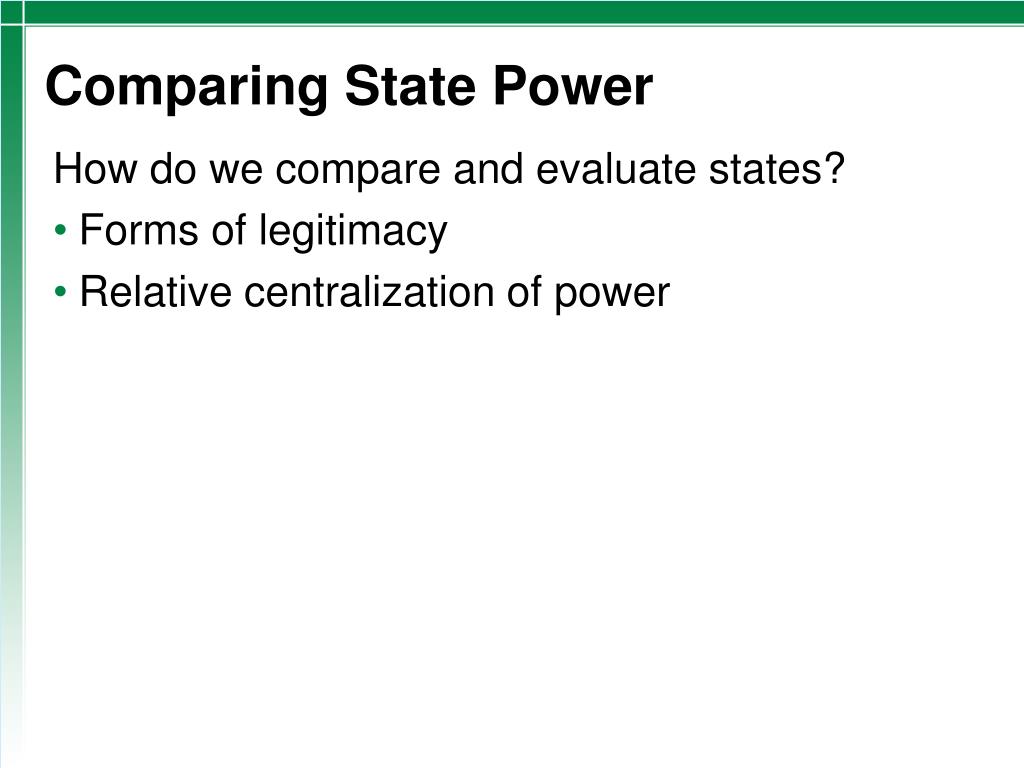 Comparing State Power

How do we compare and evaluate states?

• Forms of legitimacy
• Relative centralization of power